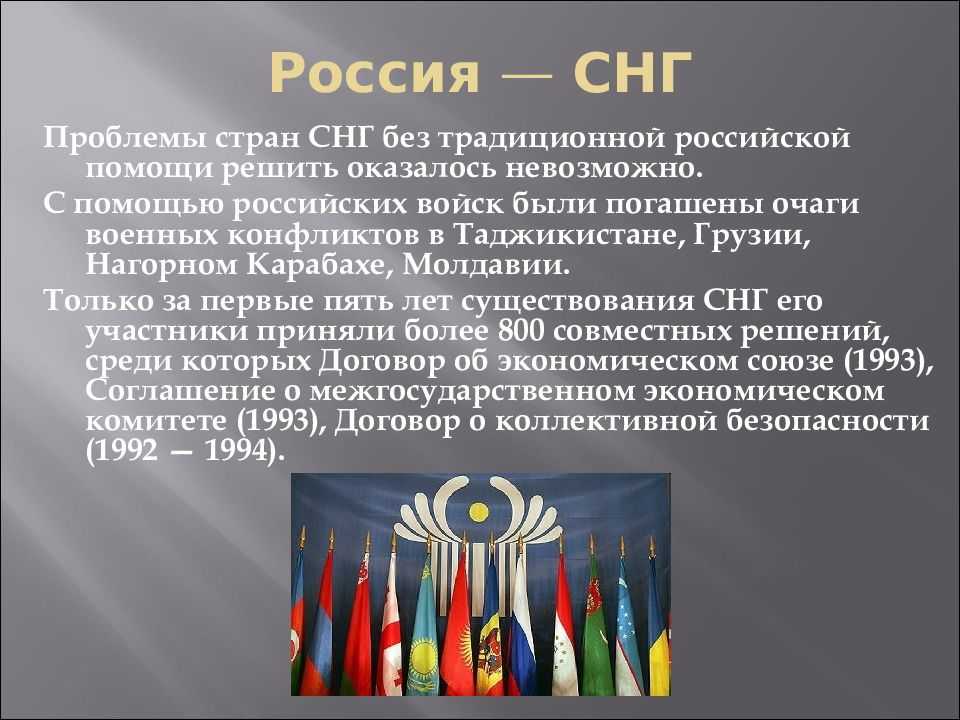 Россия — СНГ

Проблемы стран СНГ без традиционной российской помощи решить оказалось невозможно.

С помощью российских войск были погашены очаги военных конфликтов в Таджикистане, Грузии, Нагорном Карабахе, Молдавии.

Только за первые пять лет существования СНГ его участники приняли более 800 совместных решений, среди которых Договор об экономическом союзе (1993), Соглашение о межгосударственном экономическом комитете (1993), Договор о коллективной безопасности (1992 — 1994).